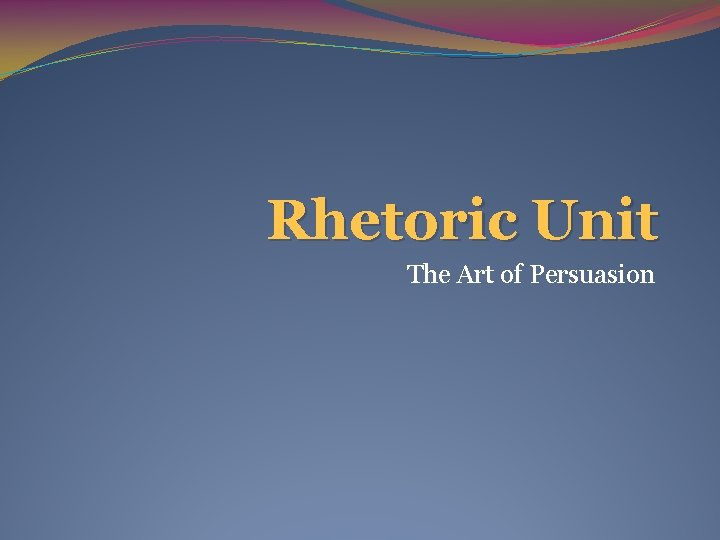 Rhetoric Unit

The Art of Persuasion